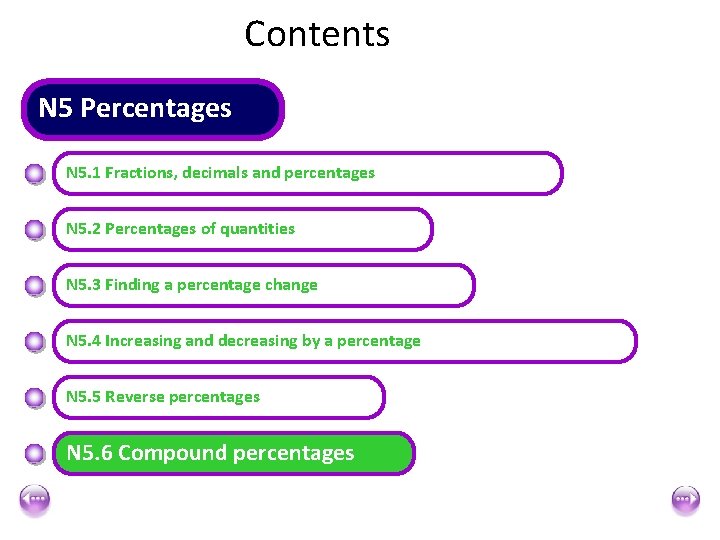 Contents

N5 Percentages

N5.1 Fractions, decimals and percentages

N5.2 Percentages of quantities

N5.3 Finding a percentage change

N5.4 Increasing and decreasing by a percentage

N5.5 Reverse percentages

N5.6 Compound percentages